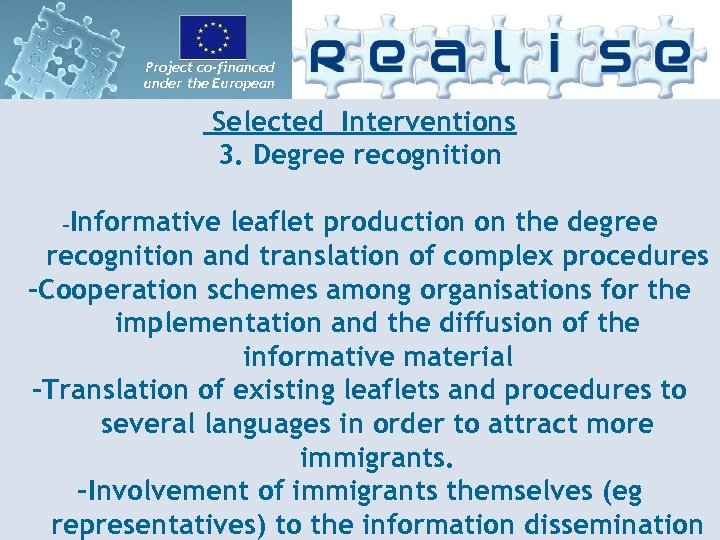 Project co-financed under the European

realise

Selected Interventions
3. Degree recognition

-Informative leaflet production on the degree recognition and translation of complex procedures
-Cooperation schemes among organisations for the implementation and the diffusion of the informative material
-Translation of existing leaflets and procedures to several languages in order to attract more immigrants.
-Involvement of immigrants themselves (eg representatives) to the information dissemination